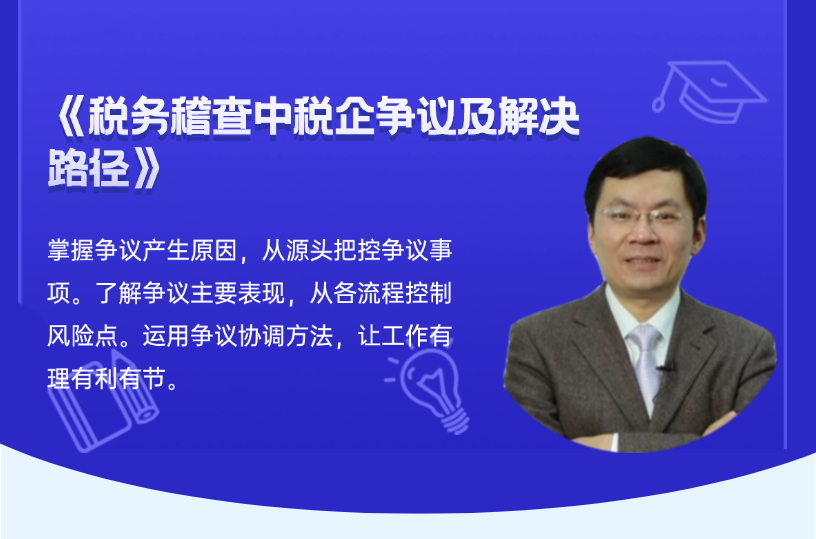 《税务稽查中税企争议及解决路径》

掌握争议产生原因，从源头把控争议事项。了解争议主要表现，从各流程控制风险点。运用争议协调方法，让工作有理有利有节。